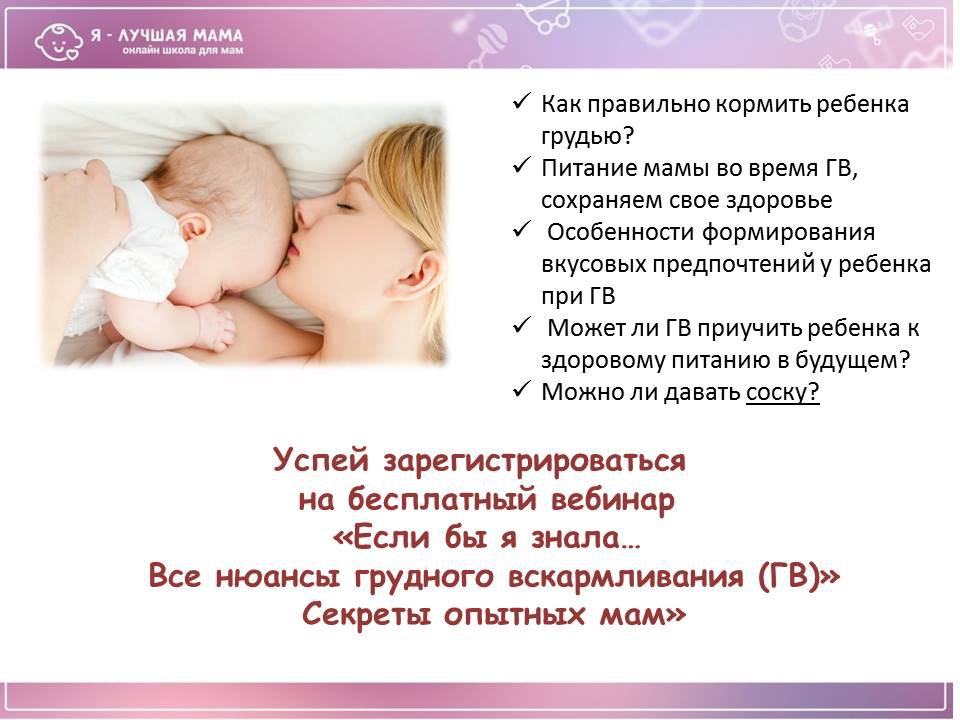 Я - ЛУЧШАЯ МАМА
онлайн школа для мам

✓ Как правильно кормить ребенка грудью?
✓ Питание мамы во время ГВ, сохраняем свое здоровье
✓ Особенности формирования вкусовых предпочтений у ребенка при ГВ
✓ Может ли ГВ приучить ребенка к здоровому питанию в будущем?
✓ Можно ли давать соску?

Успей зарегистрироваться на бесплатный вебинар «Если бы я знала… Все нюансы грудного вскармливания (ГВ)» Секреты опытных мам»